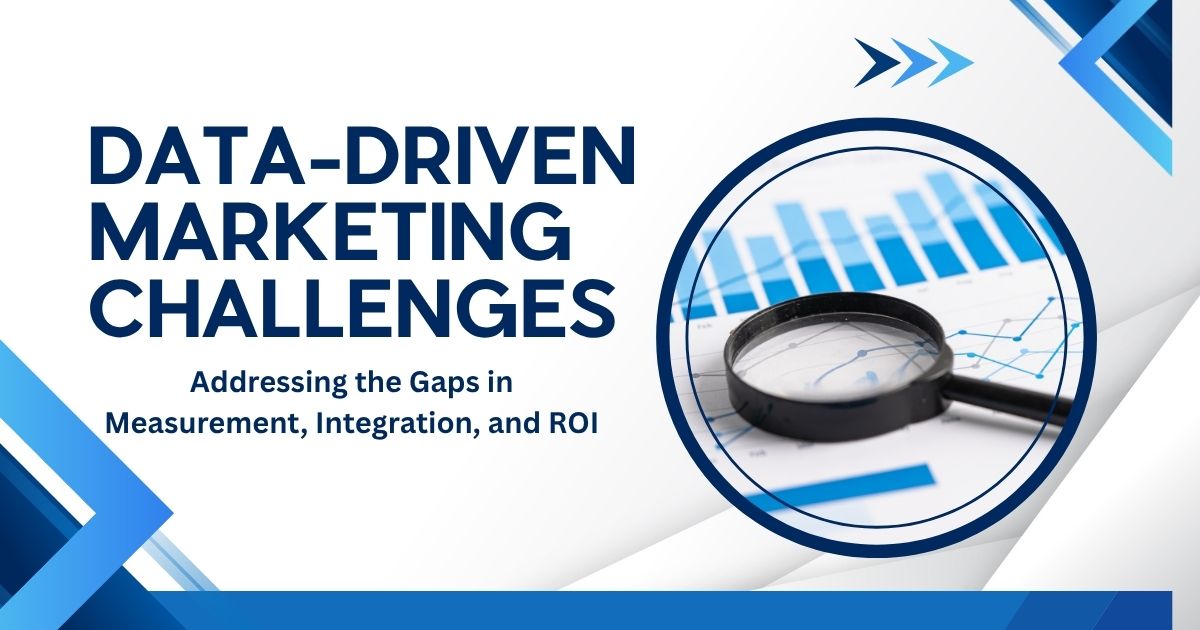 DATA-DRIVEN MARKETING CHALLENGES

Addressing the Gaps in Measurement, Integration, and ROI